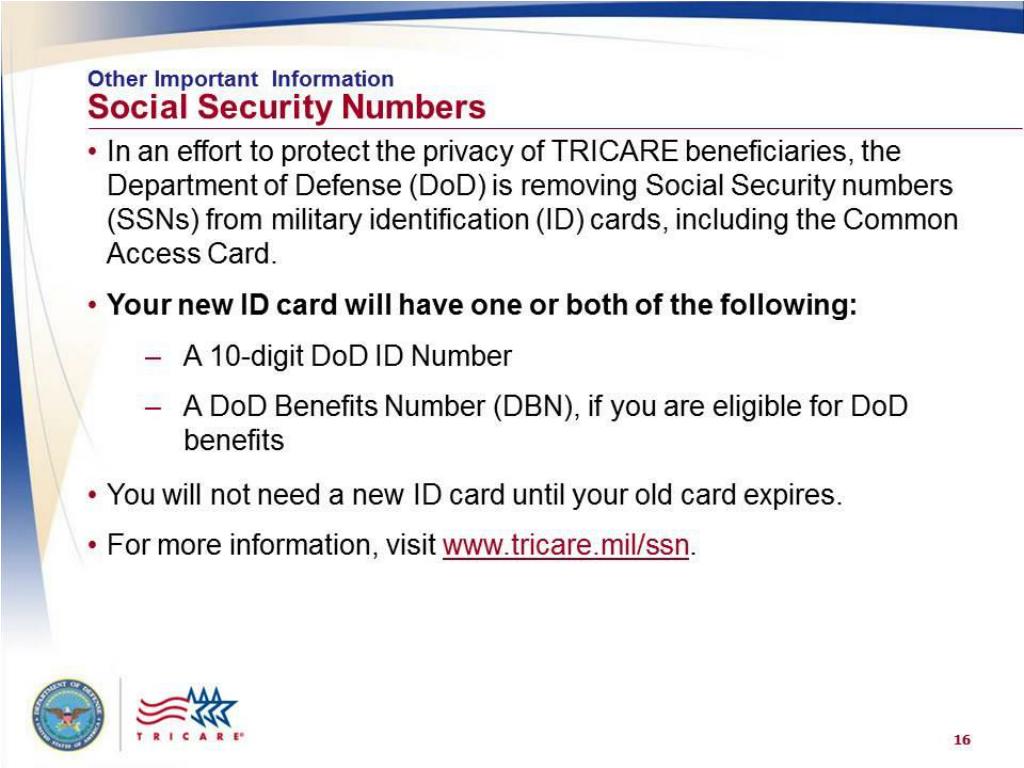 Other Important Information
Social Security Numbers

• In an effort to protect the privacy of TRICARE beneficiaries, the Department of Defense (DoD) is removing Social Security numbers (SSNs) from military identification (ID) cards, including the Common Access Card.

• Your new ID card will have one or both of the following:

– A 10-digit DoD ID Number

– A DoD Benefits Number (DBN), if you are eligible for DoD benefits

• You will not need a new ID card until your old card expires.

• For more information, visit www.tricare.mil/ssn.

DEPARTMENT OF DEFENSE UNITED STATES OF AMERICA

TRICARE®

16